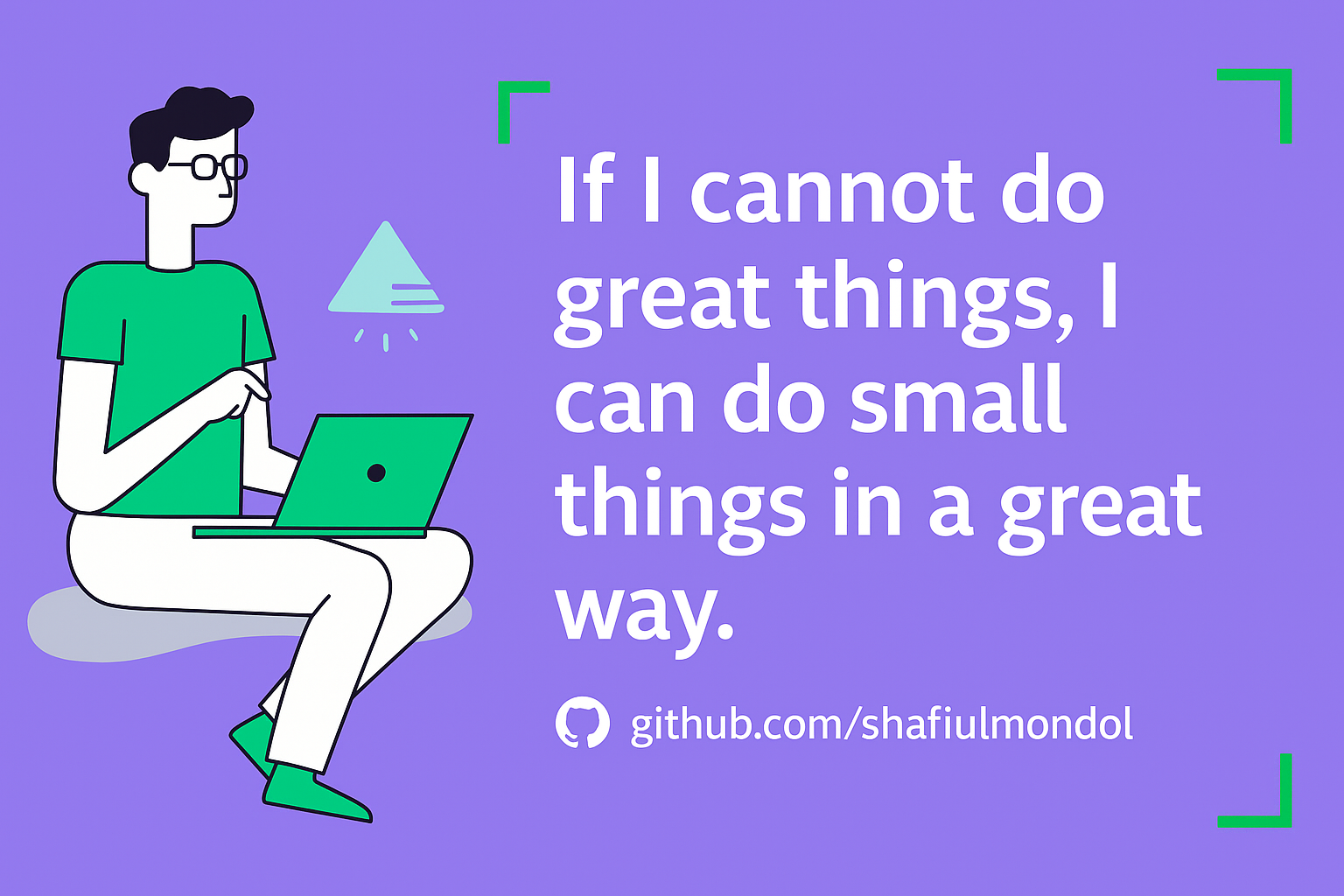 If I cannot do great things, I can do small things in a great way.

github.com/shafiulmondol